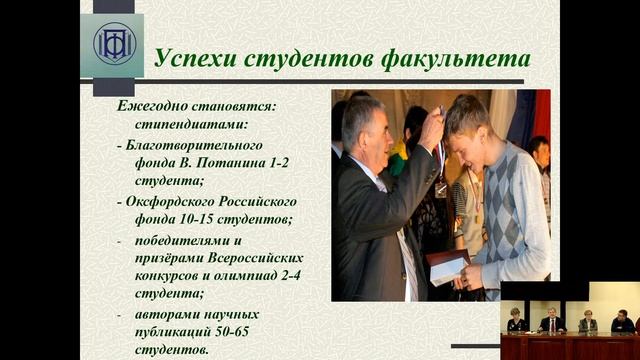 Успехи студентов факультета

Ежегодно становятся: стипендиатами:

- Благотворительного фонда В. Потанина 1-2 студента;

- Оксфордского Российского фонда 10-15 студентов;

- победителями и призёрами Всероссийских конкурсов и олимпиад 2-4 студента;

- авторами научных публикаций 50-65 студентов.